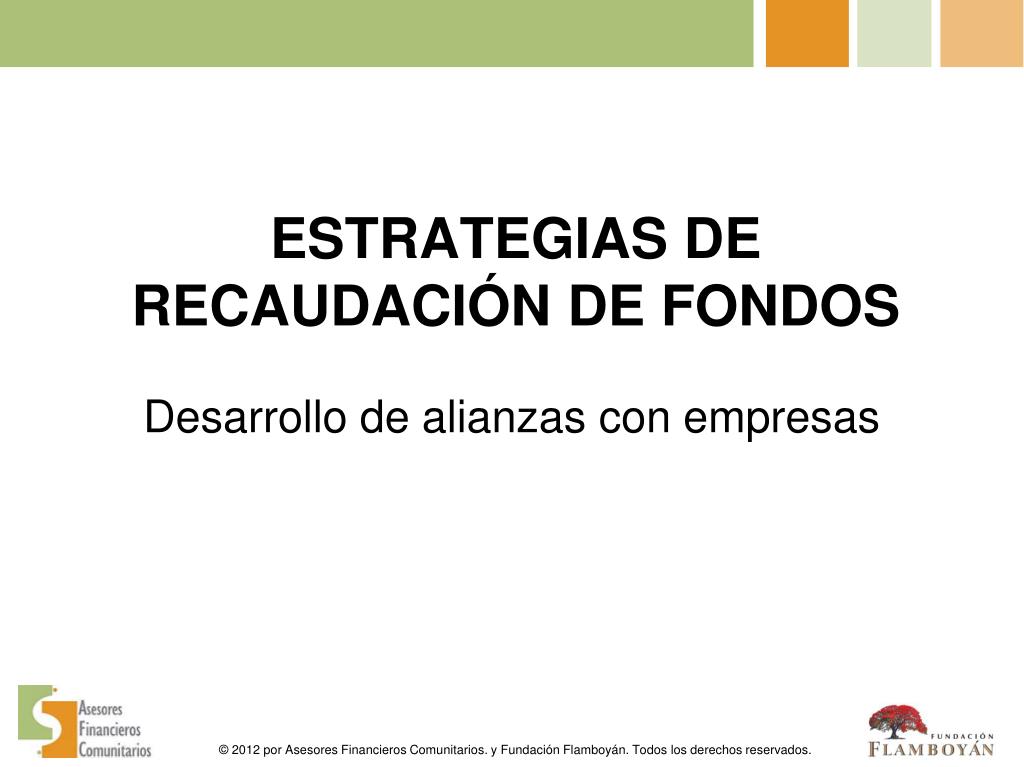 ESTRATEGIAS DE RECAUDACIÓN DE FONDOS

Desarrollo de alianzas con empresas

Asesores Financieros Comunitarios

© 2012 por Asesores Financieros Comunitarios. y Fundación Flamboyán. Todos los derechos reservados.

FUNDACIÓN FLAMBOYÁN